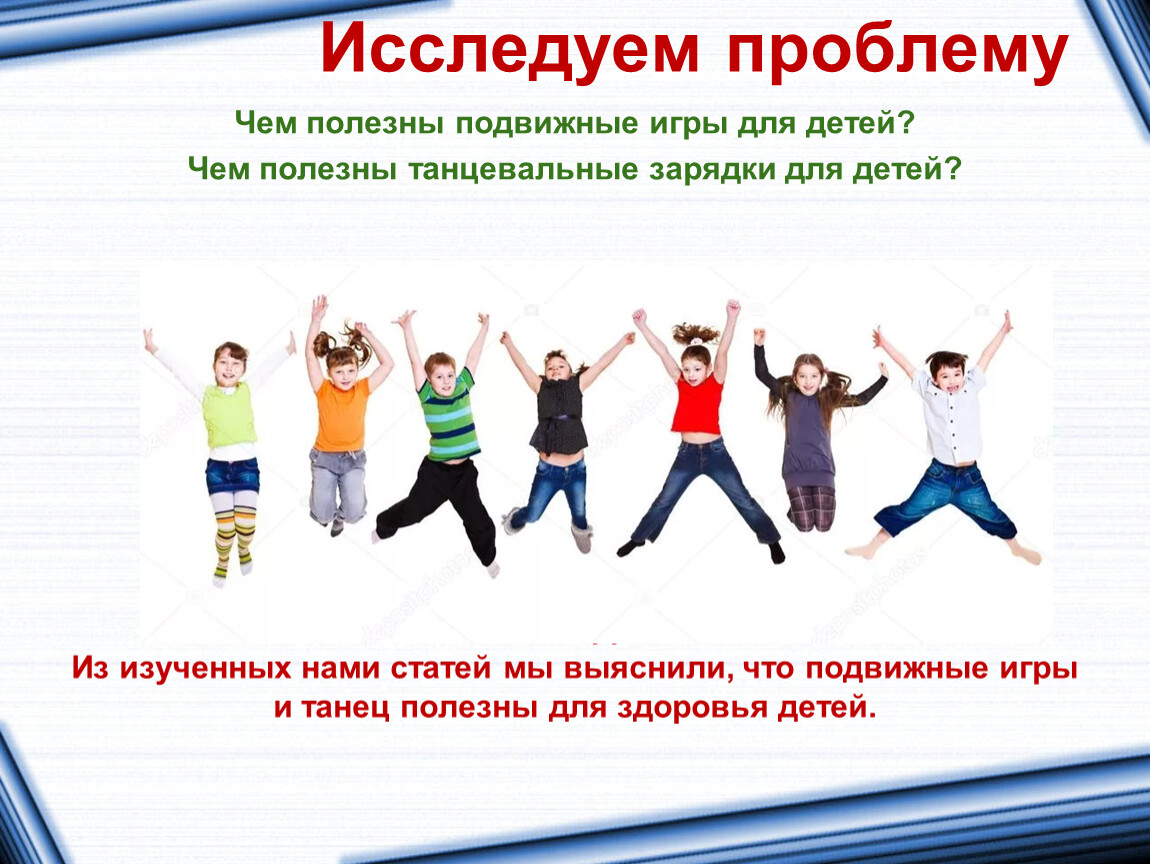 Исследуем проблему

Чем полезны подвижные игры для детей?

Чем полезны танцевальные зарядки для детей?

Из изученных нами статей мы выяснили, что подвижные игры и танец полезны для здоровья детей.